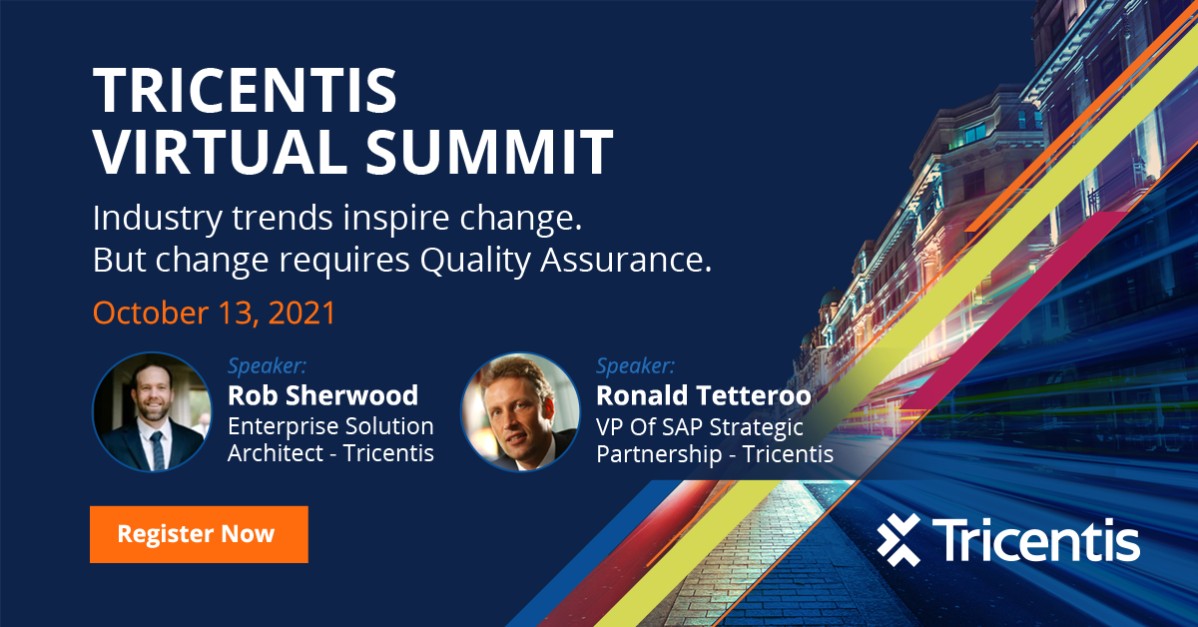 TRICENTIS VIRTUAL SUMMIT

Industry trends inspire change.
But change requires Quality Assurance.

October 13, 2021

Speaker:
Rob Sherwood
Enterprise Solution Architect - Tricentis

Speaker:
Ronald Tetteroo
VP Of SAP Strategic Partnership - Tricentis

Register Now

Tricentis